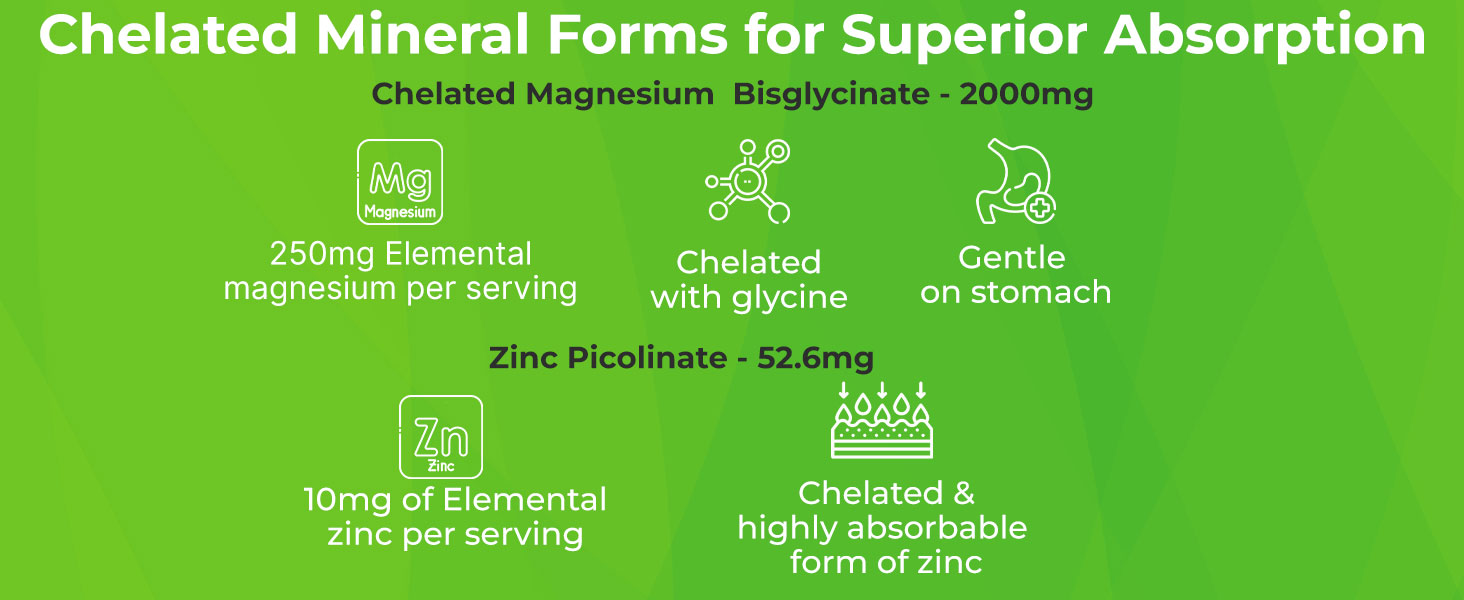 Chelated Mineral Forms for Superior Absorption

Chelated Magnesium Bisglycinate - 2000mg

Mg
Magnesium

250mg Elemental magnesium per serving

Chelated with glycine

Gentle on stomach

Zinc Picolinate - 52.6mg

Zn
Zinc

10mg of Elemental zinc per serving

Chelated & highly absorbable form of zinc